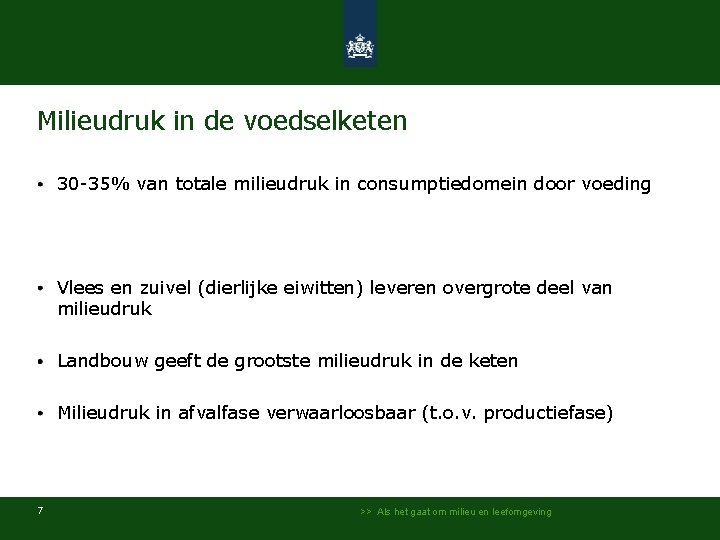 Milieudruk in de voedselketen

• 30-35% van totale milieudruk in consumptiedomein door voeding

• Vlees en zuivel (dierlijke eiwitten) leveren overgrote deel van milieudruk

• Landbouw geeft de grootste milieudruk in de keten

• Milieudruk in afvalfase verwaarloosbaar (t.o.v. productiefase)

7

>> Als het gaat om milieu en leefomgeving